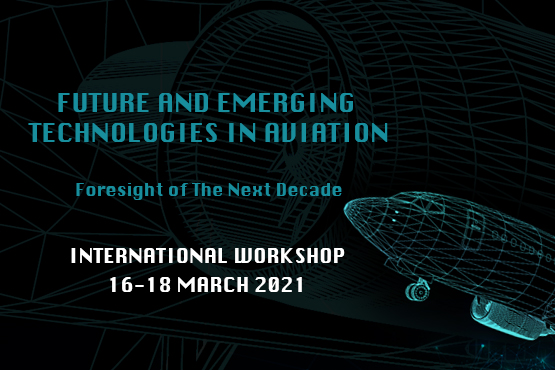 FUTURE AND EMERGING TECHNOLOGIES IN AVIATION

Foresight of The Next Decade

INTERNATIONAL WORKSHOP
16-18 MARCH 2021